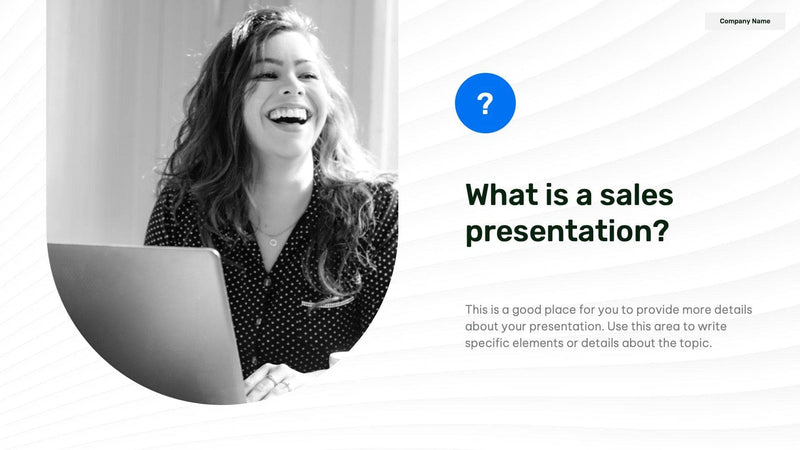 Company Name

?

What is a sales presentation?

This is a good place for you to provide more details about your presentation. Use this area to write specific elements or details about the topic.